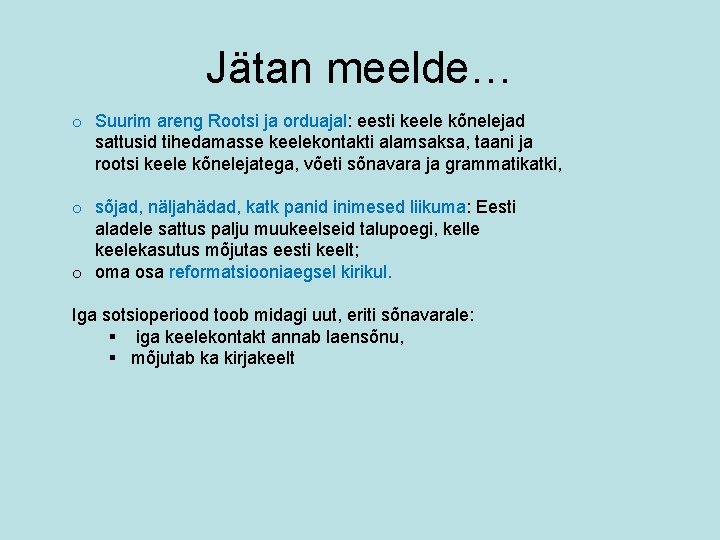 Jätan meelde…

o Suurim areng Rootsi ja orduajal: eesti keele kõnelejad sattusid tihedamasse keelekontakti alamsaksa, taani ja rootsi keele kõnelejatega, võeti sõnavara ja grammatikatki,

o sõjad, näljahädad, katk panid inimesed liikuma: Eesti aladele sattus palju muukeelseid talupoegi, kelle keelekasutus mõjutas eesti keelt;
o oma osa reformatsiooniaegsel kirikul.

Iga sotsioperiood toob midagi uut, eriti sõnavarale:
▪ iga keelekontakt annab laensõnu,
▪ mõjutab ka kirjakeelt